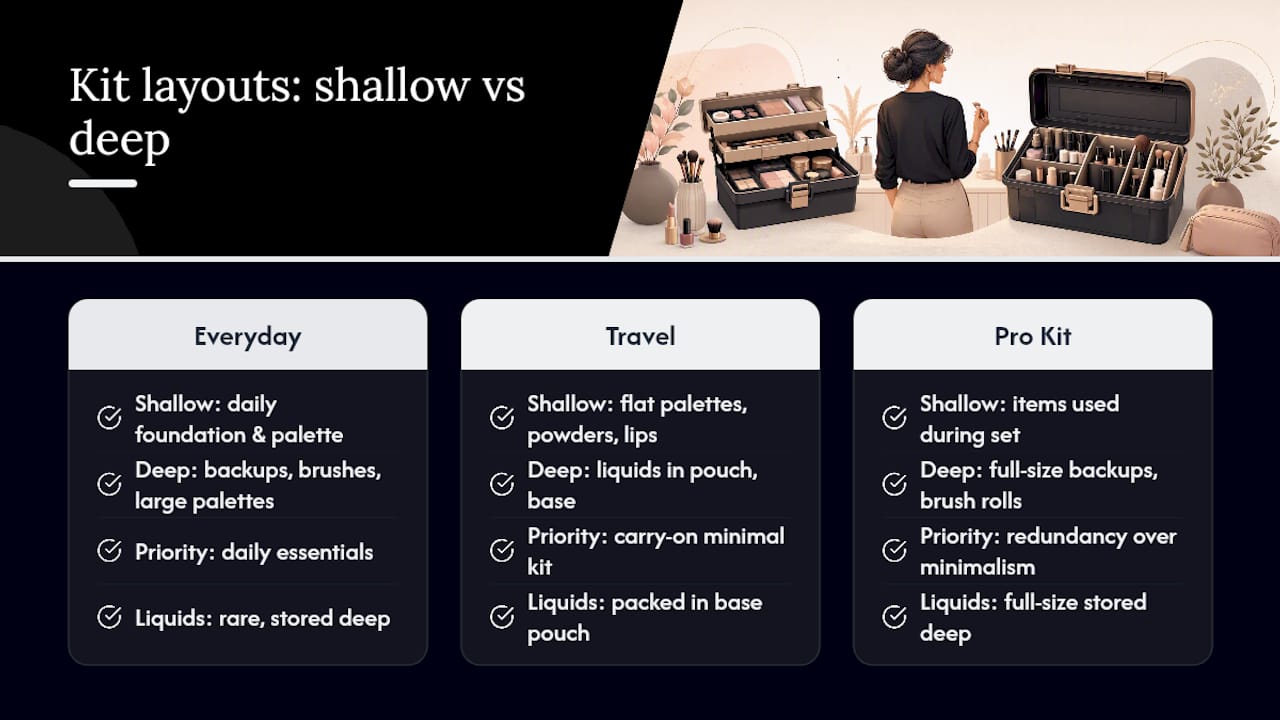 Kit layouts: shallow vs deep

Everyday

Shallow: daily foundation & palette

Deep: backups, brushes, large palettes

Priority: daily essentials

Liquids: rare, stored deep

Travel

Shallow: flat palettes, powders, lips

Deep: liquids in pouch, base

Priority: carry-on minimal kit

Liquids: packed in base pouch

Pro Kit

Shallow: items used during set

Deep: full-size backups, brush rolls

Priority: redundancy over minimalism

Liquids: full-size stored deep